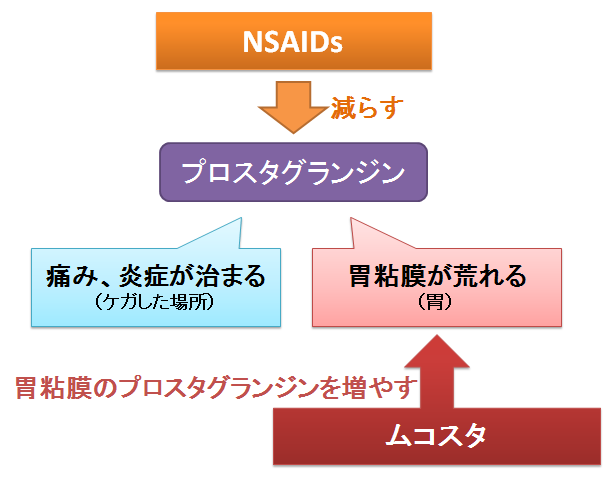 NSAIDs

減らす

プロスタグランジン

痛み、炎症が治まる
（ケガした場所）

胃粘膜が荒れる
（胃）

胃粘膜のプロスタグランジンを増やす

ムコスタ